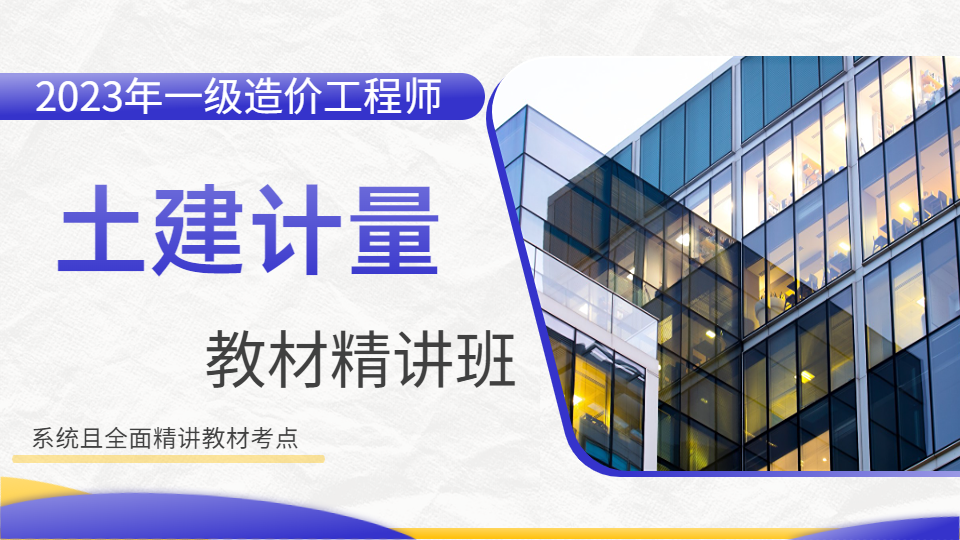 2023年一级造价工程师

土建计量

教材精讲班

系统且全面精讲教材考点